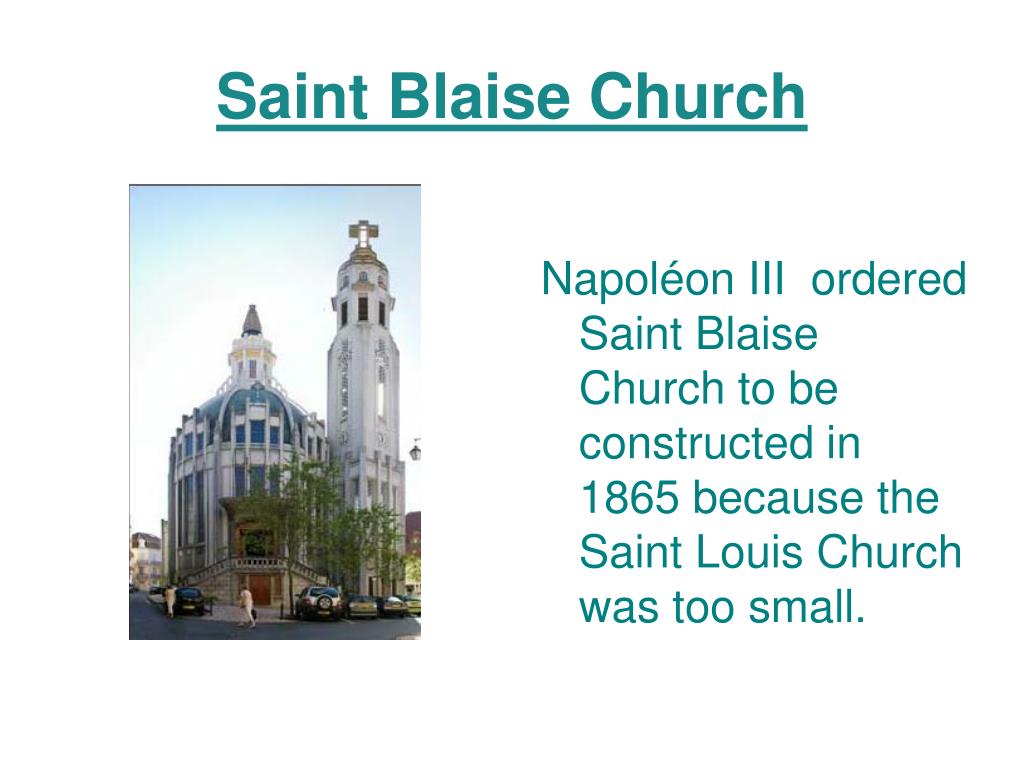 Saint Blaise Church

Napoléon III ordered Saint Blaise Church to be constructed in 1865 because the Saint Louis Church was too small.